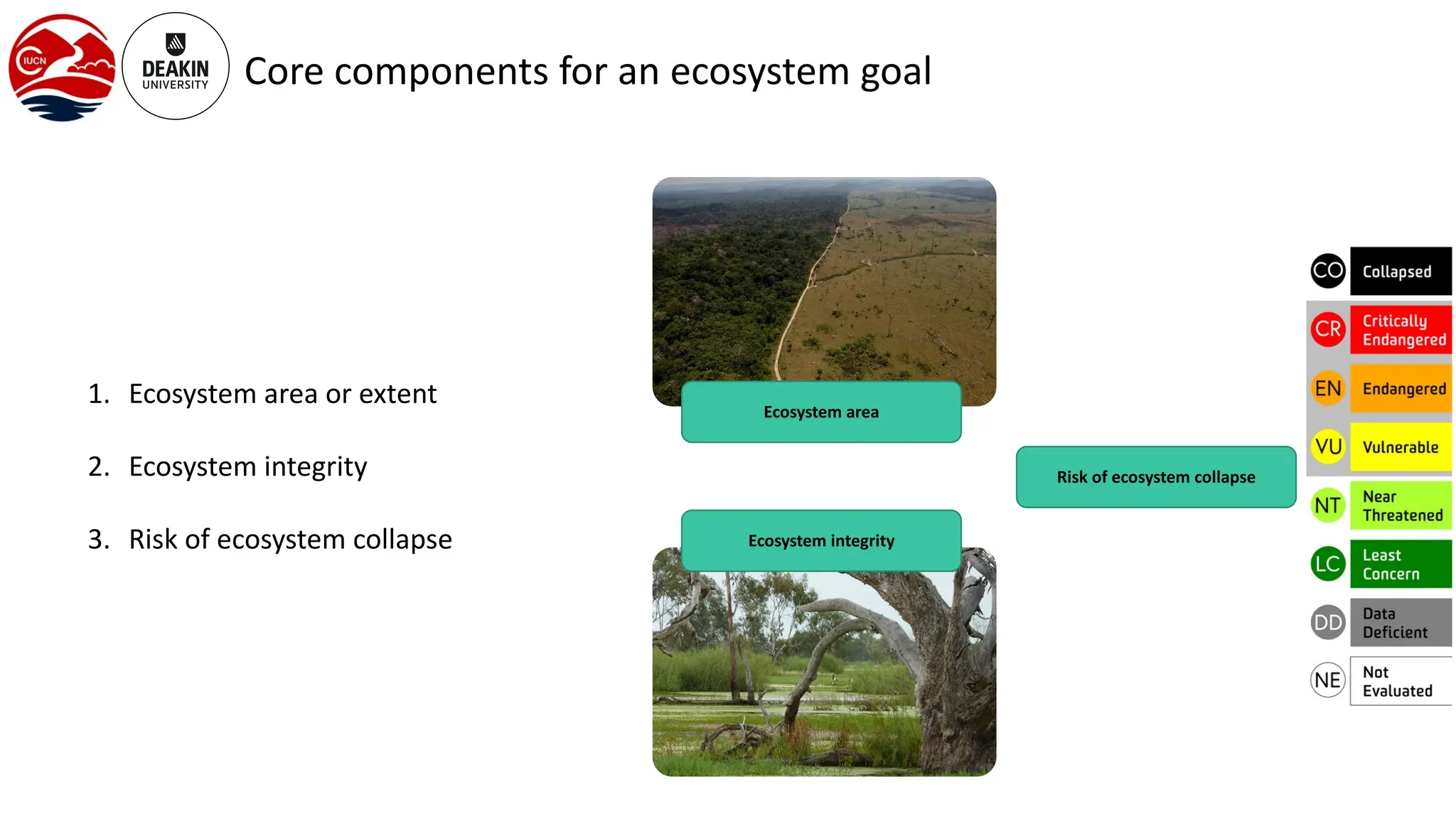 IUCN

DEAKIN UNIVERSITY

Core components for an ecosystem goal

1. Ecosystem area or extent

2. Ecosystem integrity

3. Risk of ecosystem collapse

Ecosystem area

Ecosystem integrity

Risk of ecosystem collapse

CO Collapsed

CR Critically Endangered

EN Endangered

VU Vulnerable

NT Near Threatened

LC Least Concern

DD Data Deficient

NE Not Evaluated